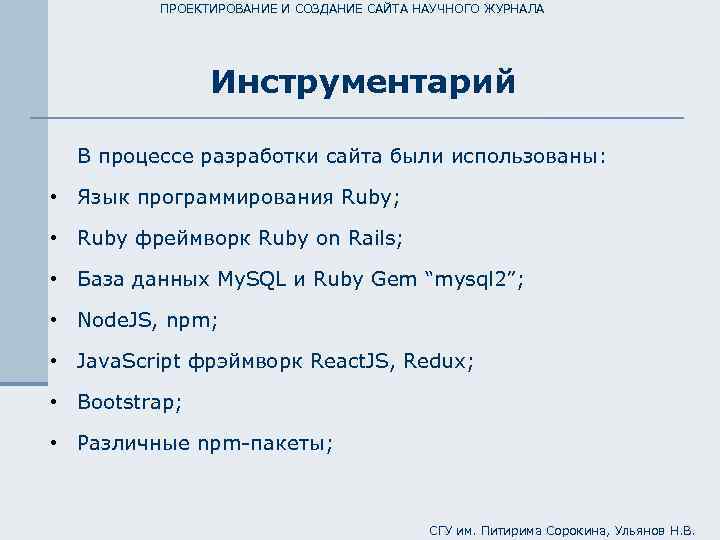 ПРОЕКТИРОВАНИЕ И СОЗДАНИЕ САЙТА НАУЧНОГО ЖУРНАЛА

Инструментарий

В процессе разработки сайта были использованы:

• Язык программирования Ruby;
• Ruby фреймворк Ruby on Rails;
• База данных MySQL и Ruby Gem “mysql2”;
• NodeJS, npm;
• JavaScript фрэймворк ReactJS, Redux;
• Bootstrap;
• Различные npm-пакеты;

СГУ им. Питирима Сорокина, Ульянов Н.В.